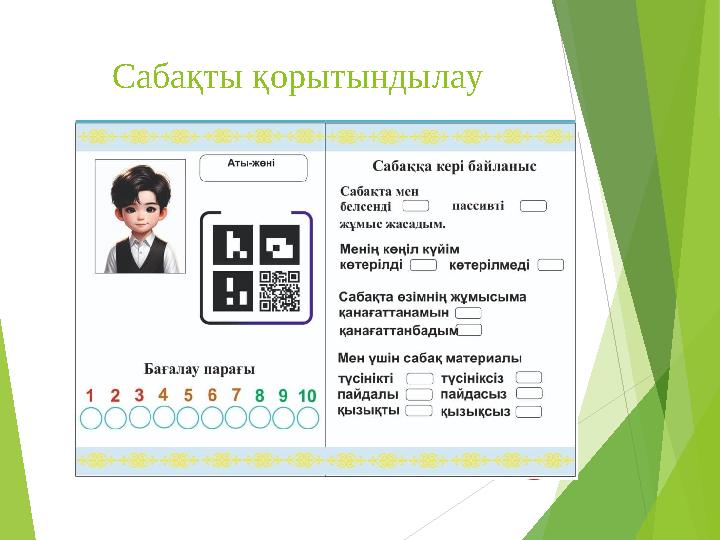 Сабақты қорытындылау

Аты-жөні

Бағалау парағы

1 2 3 4 5 6 7 8 9 10

Сабаққа кері байланыс

Сабақта мен белсенді пассивті жұмыс жасадым.

Менің көңіл күйім
көтерілді көтерілмеді

Сабақта өзімнің жұмысыма
қанағаттанамын
қанағаттанбадым

Мен үшін сабақ материалы
түсінікті түсініксіз
пайдалы пайдасыз
қызықты қызықсыз